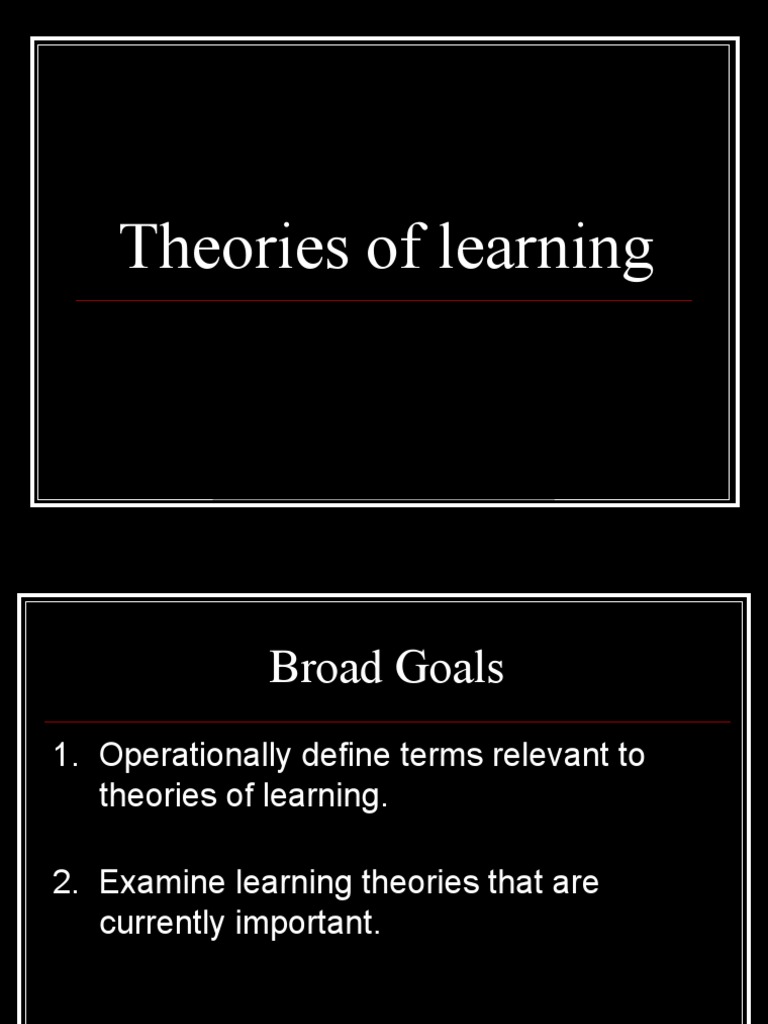 Theories of learning

Broad Goals

1. Operationally define terms relevant to theories of learning.

2. Examine learning theories that are currently important.